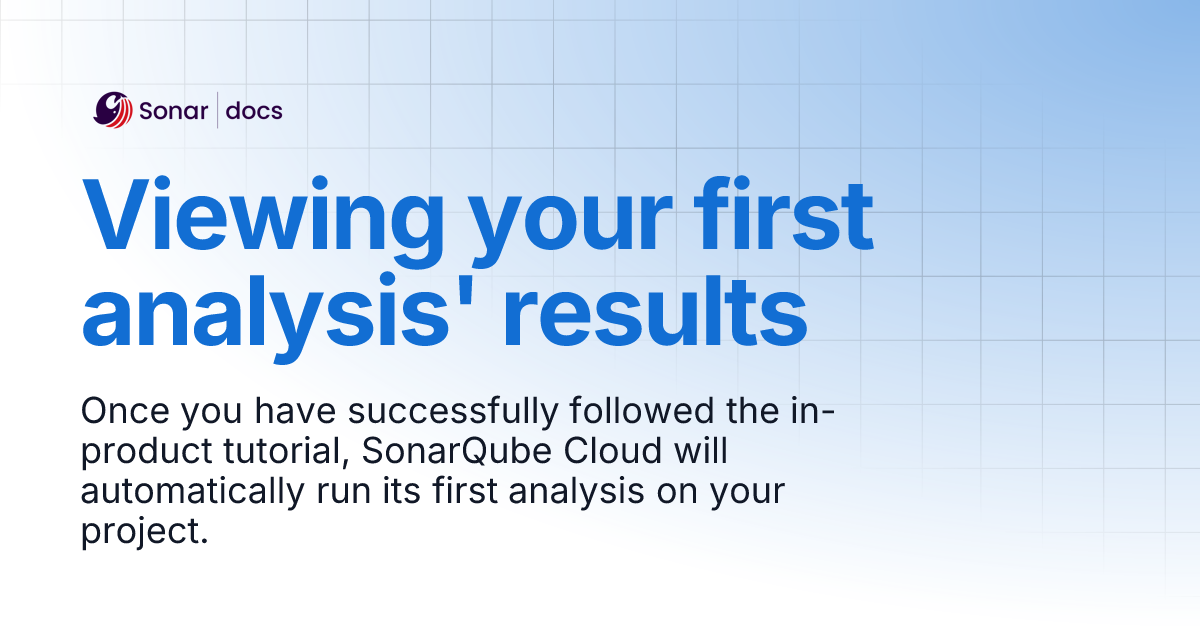 Sonar | docs

Viewing your first analysis' results

Once you have successfully followed the in-product tutorial, SonarQube Cloud will automatically run its first analysis on your project.